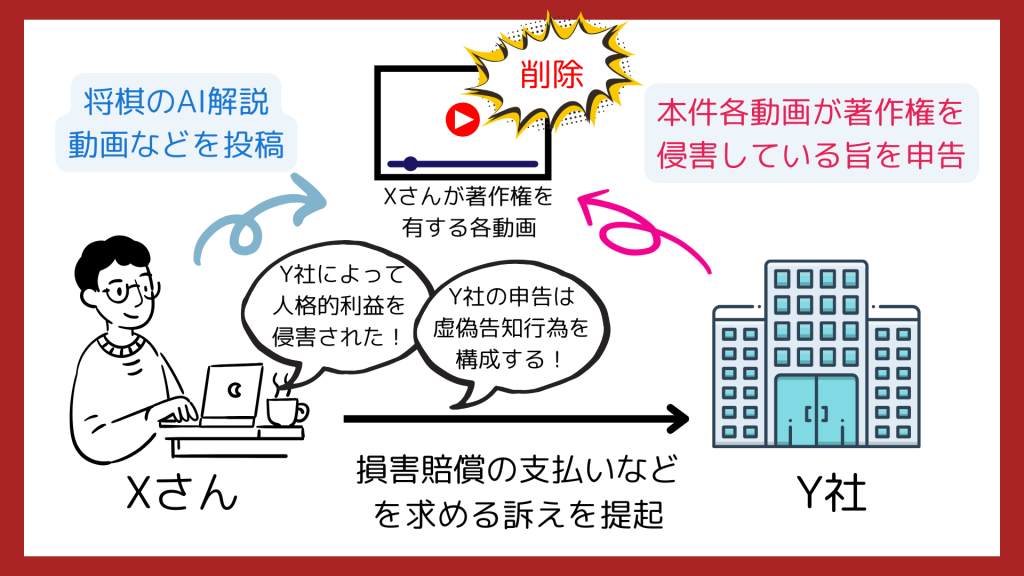 将棋のAI解説動画などを投稿

削除

本件各動画が著作権を侵害している旨を申告

Xさんが著作権を有する各動画

Y社によって人格的利益を侵害された！

Y社の申告は虚偽告知行為を構成する！

Xさん

損害賠償の支払いなどを求める訴えを提起

Y社